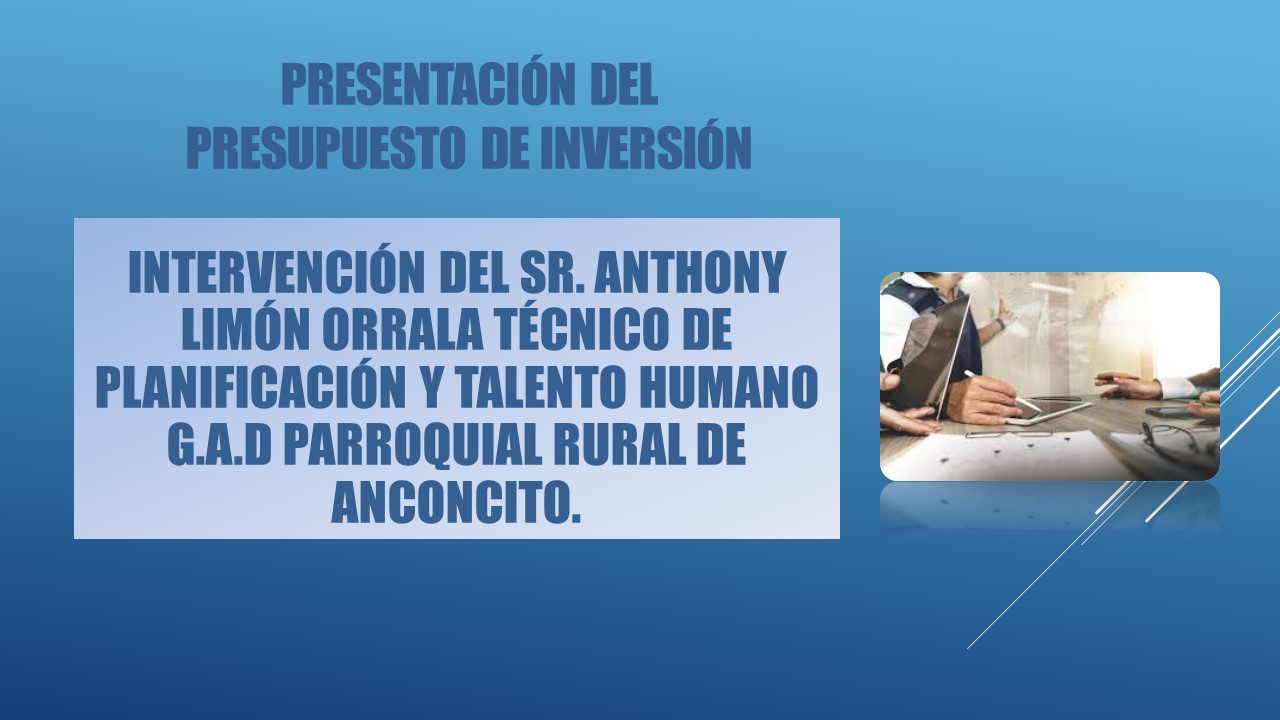 PRESENTACIÓN DEL PRESUPUESTO DE INVERSIÓN

INTERVENCIÓN DEL SR. ANTHONY LIMÓN ORRALA TÉCNICO DE PLANIFICACIÓN Y TALENTO HUMANO G.A.D PARROQUIAL RURAL DE ANCONCITO.